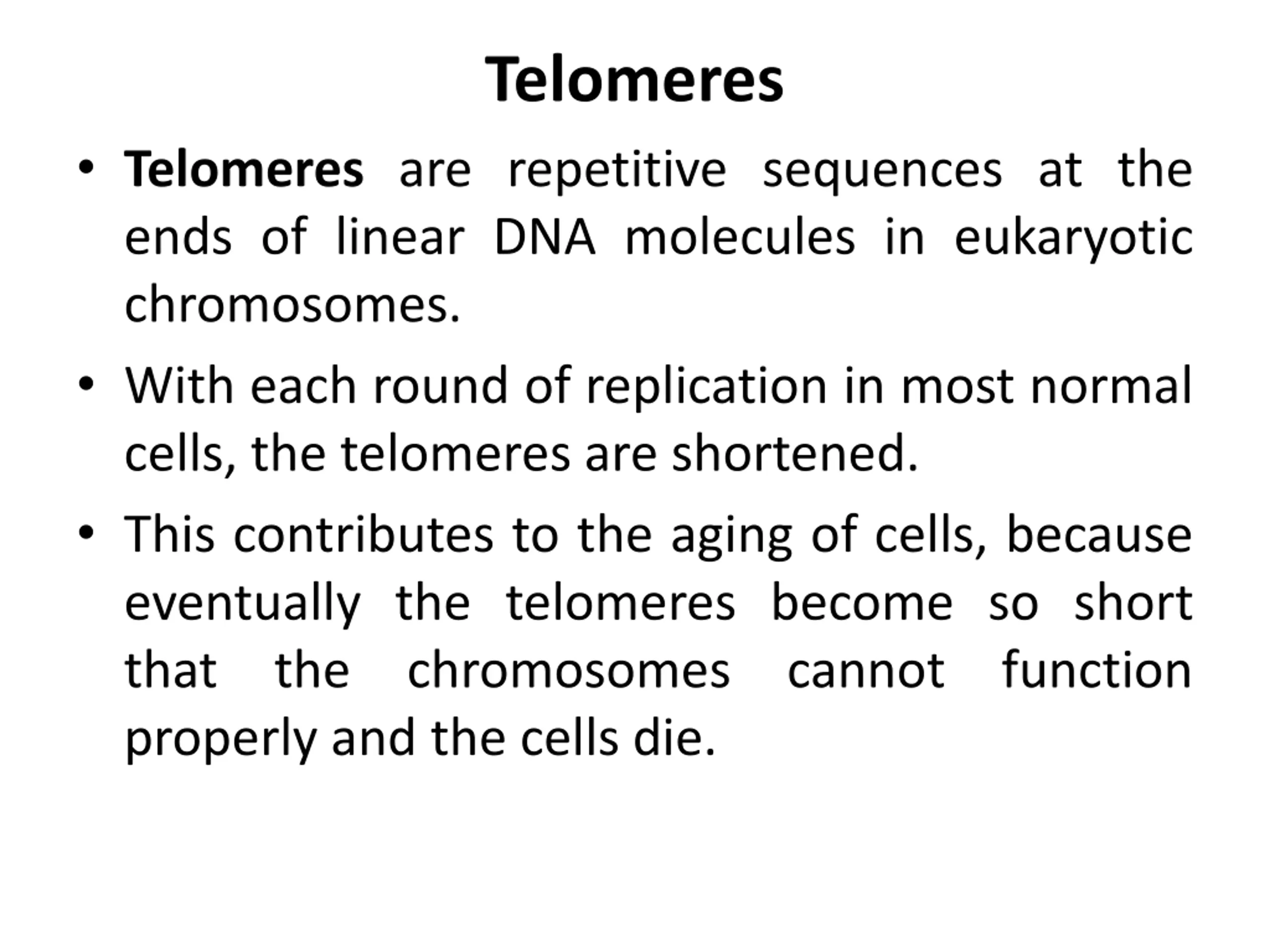 Telomeres

• Telomeres are repetitive sequences at the ends of linear DNA molecules in eukaryotic chromosomes.

• With each round of replication in most normal cells, the telomeres are shortened.

• This contributes to the aging of cells, because eventually the telomeres become so short that the chromosomes cannot function properly and the cells die.